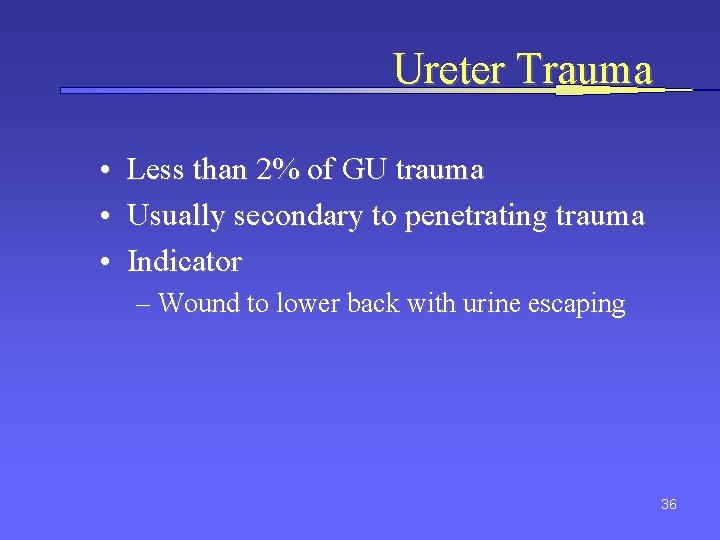 Ureter Trauma

• Less than 2% of GU trauma
• Usually secondary to penetrating trauma
• Indicator
– Wound to lower back with urine escaping

36